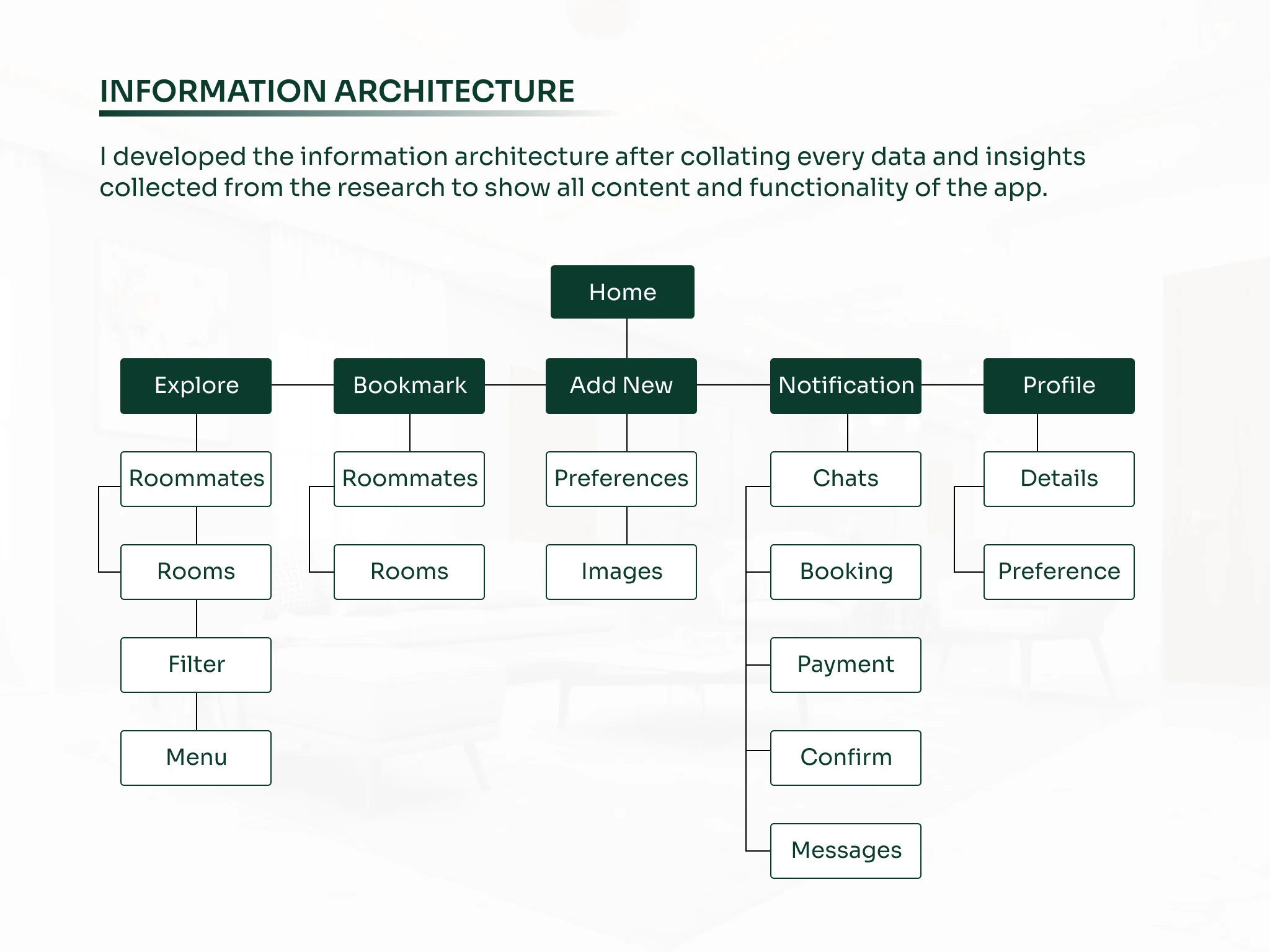 INFORMATION ARCHITECTURE

I developed the information architecture after collating every data and insights collected from the research to show all content and functionality of the app.

Home

Explore
Roommates
Rooms
Filter
Menu

Bookmark
Roommates
Rooms

Add New
Preferences
Images

Notification
Chats
Booking
Payment
Confirm
Messages

Profile
Details
Preference